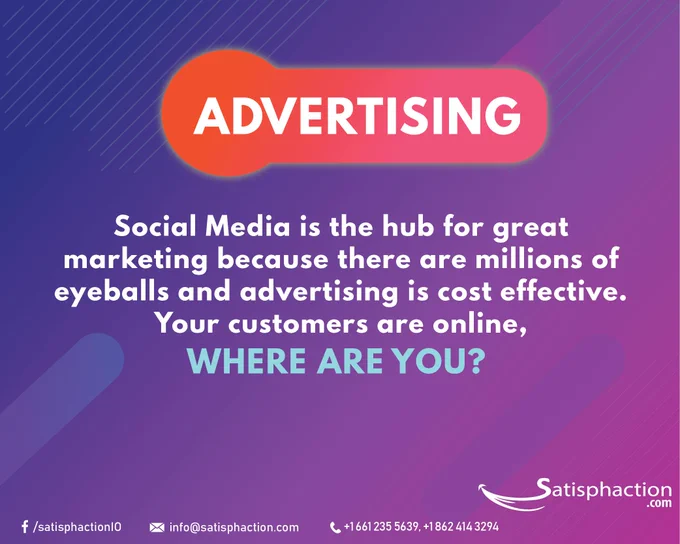 ADVERTISING

Social Media is the hub for great marketing because there are millions of eyeballs and advertising is cost effective. Your customers are online,
WHERE ARE YOU?

Satisphaction
.com

/satisphactionIO info@satisphaction.com +1 661 235 5639, +1 862 414 3294